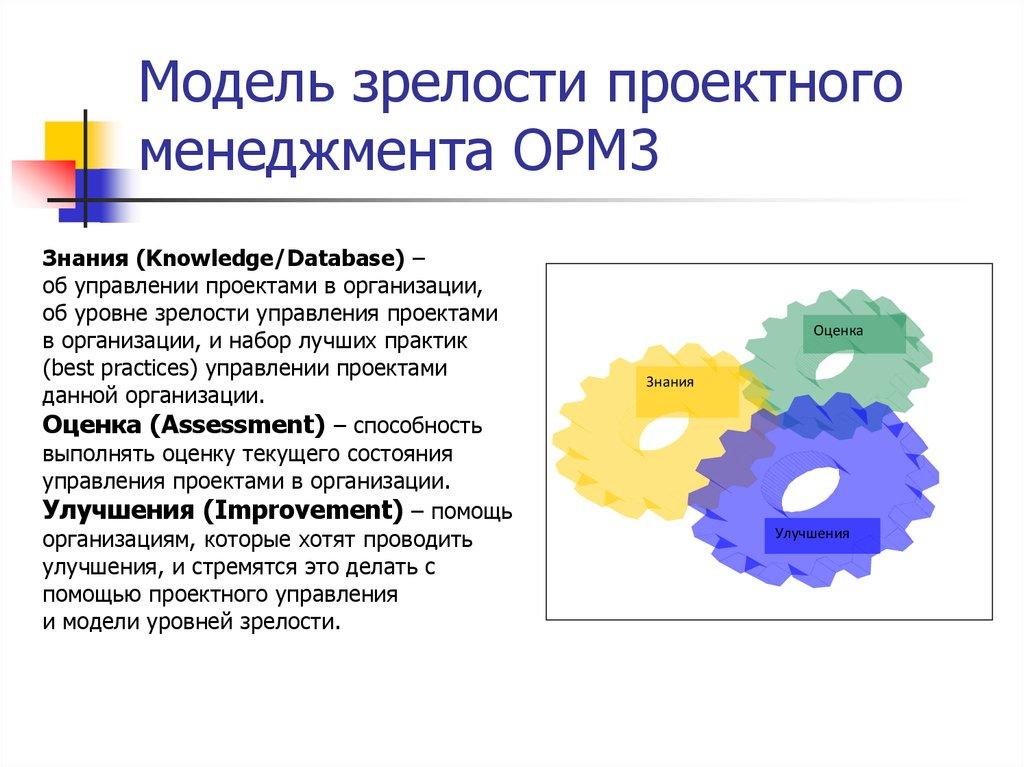 Модель зрелости проектного менеджмента OPM3

**Знания (Knowledge/Database)** – об управлении проектами в организации, об уровне зрелости управления проектами в организации, и набор лучших практик (best practices) управлении проектами данной организации.

**Оценка (Assessment)** – способность выполнять оценку текущего состояния управления проектами в организации.

**Улучшения (Improvement)** – помощь организациям, которые хотят проводить улучшения, и стремятся это делать с помощью проектного управления и модели уровней зрелости.

Оценка

Знания

Улучшения